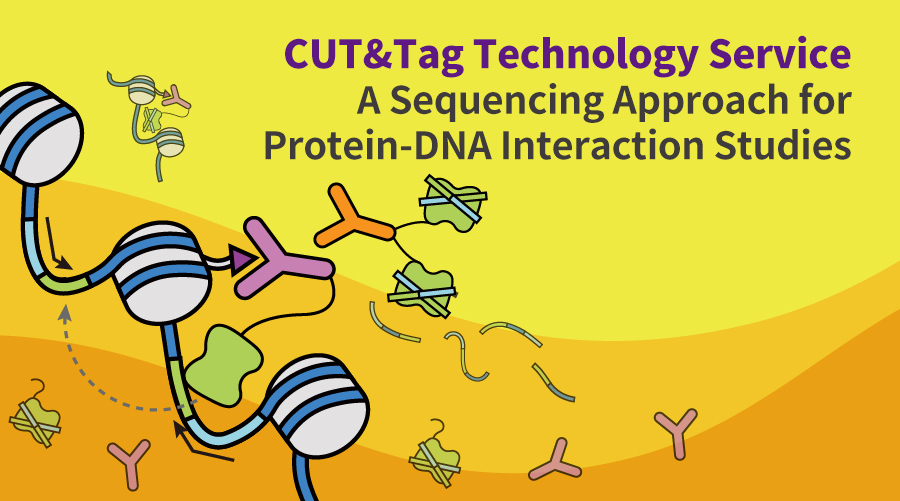 CUT&Tag Technology Service
A Sequencing Approach for Protein-DNA Interaction Studies